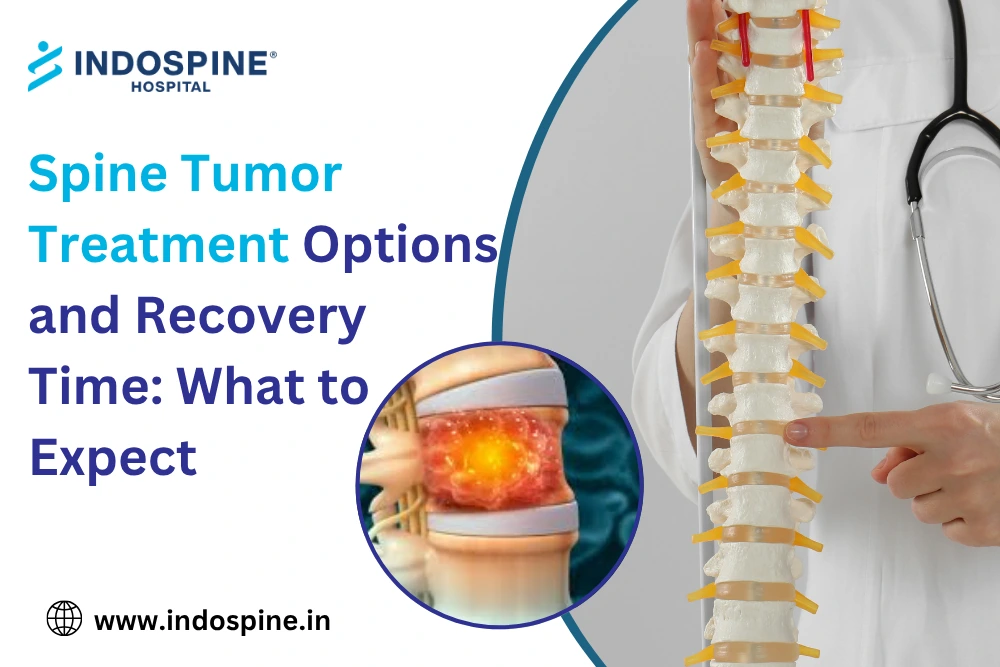 INDOSPINE®
HOSPITAL

Spine Tumor Treatment Options and Recovery Time: What to Expect

www.indospine.in